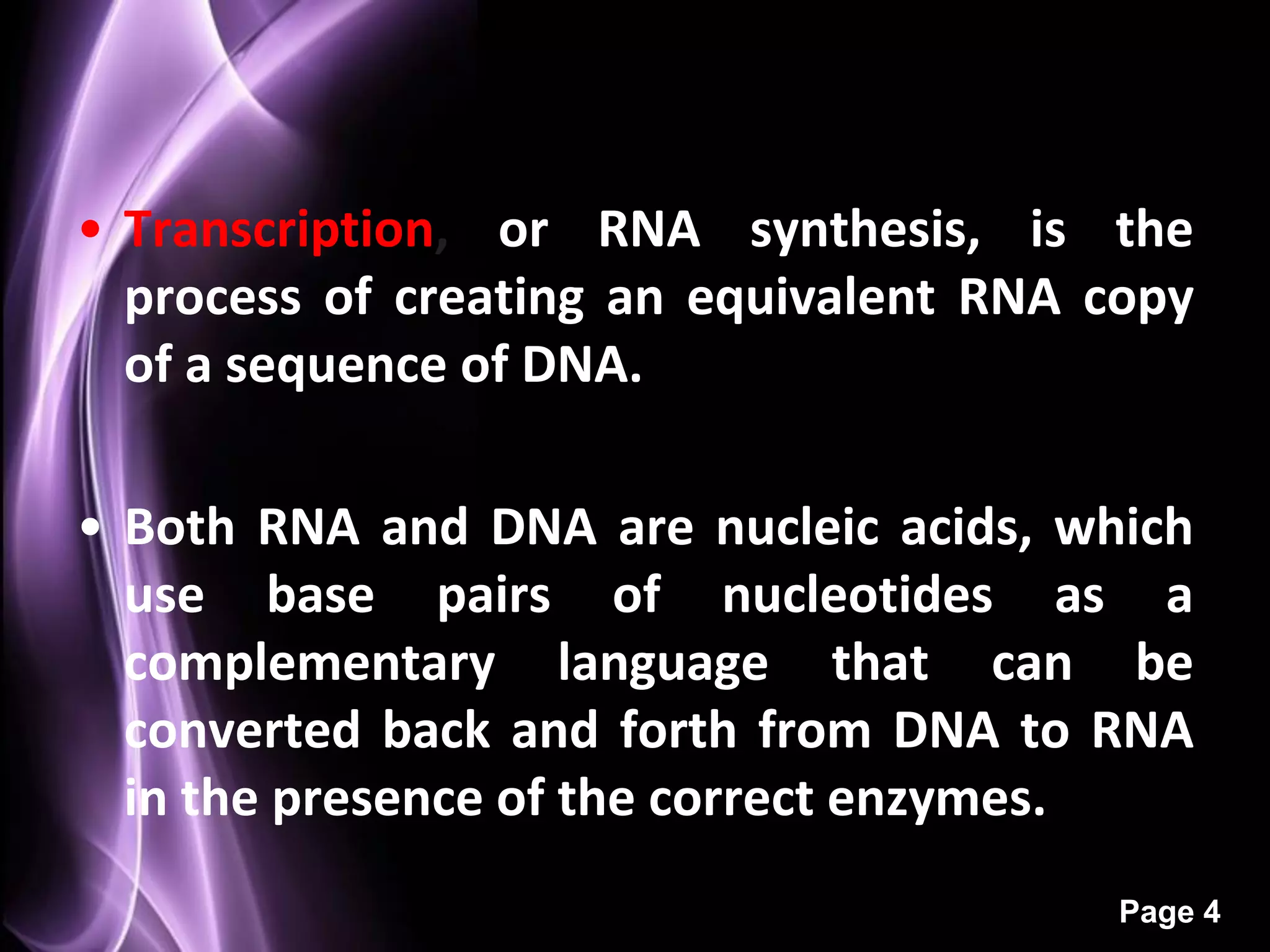 • Transcription, or RNA synthesis, is the process of creating an equivalent RNA copy of a sequence of DNA.

• Both RNA and DNA are nucleic acids, which use base pairs of nucleotides as a complementary language that can be converted back and forth from DNA to RNA in the presence of the correct enzymes.

Page 4